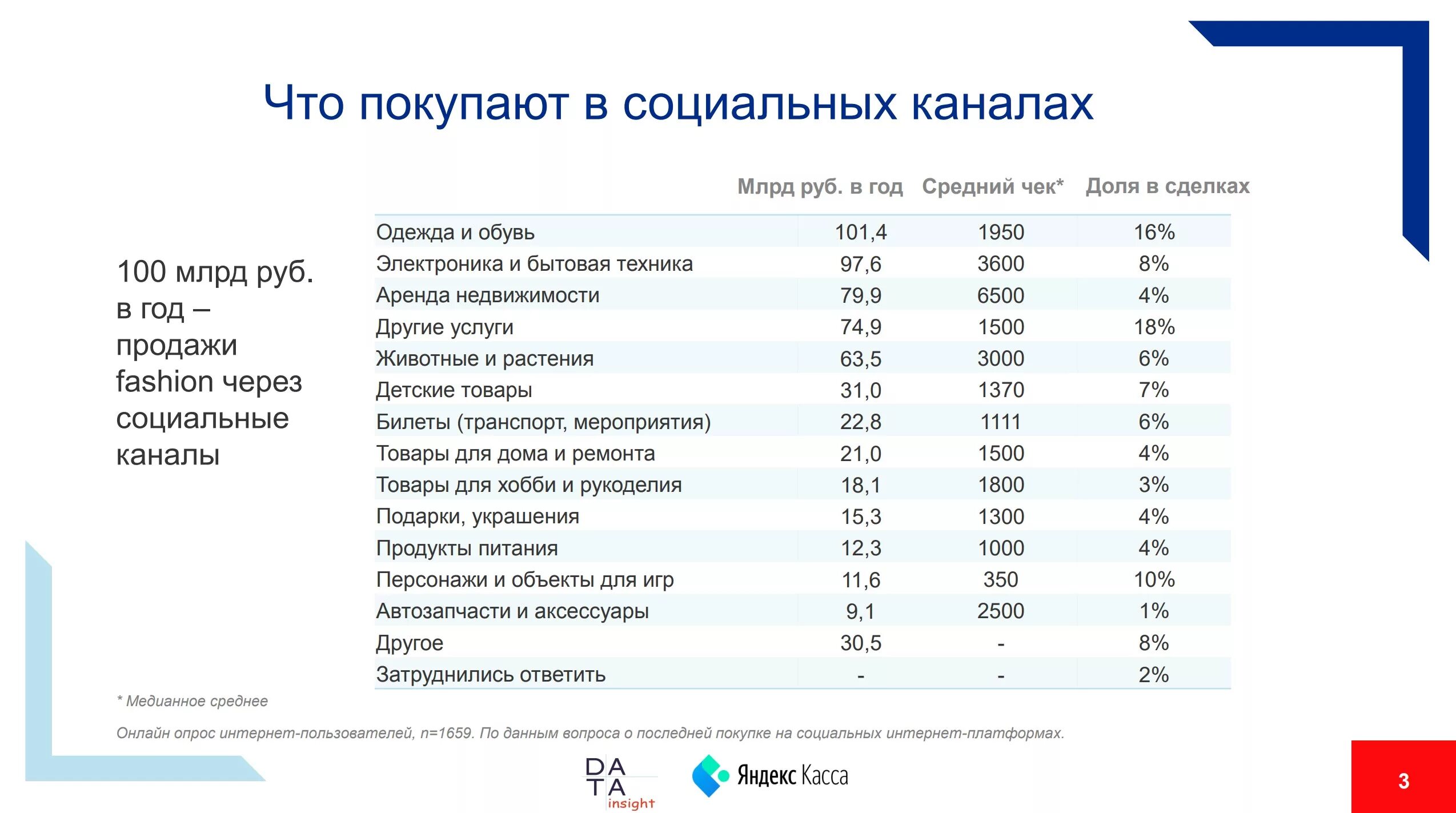 Что покупают в социальных каналах

100 млрд руб. в год – продажи fashion через социальные каналы

| | Млрд руб. в год | Средний чек* | Доля в сделках |
|---|---|---|---|
| Одежда и обувь | 101,4 | 1950 | 16% |
| Электроника и бытовая техника | 97,6 | 3600 | 8% |
| Аренда недвижимости | 79,9 | 6500 | 4% |
| Другие услуги | 74,9 | 1500 | 18% |
| Животные и растения | 63,5 | 3000 | 6% |
| Детские товары | 31,0 | 1370 | 7% |
| Билеты (транспорт, мероприятия) | 22,8 | 1111 | 6% |
| Товары для дома и ремонта | 21,0 | 1500 | 4% |
| Товары для хобби и рукоделия | 18,1 | 1800 | 3% |
| Подарки, украшения | 15,3 | 1300 | 4% |
| Продукты питания | 12,3 | 1000 | 4% |
| Персонажи и объекты для игр | 11,6 | 350 | 10% |
| Автозапчасти и аксессуары | 9,1 | 2500 | 1% |
| Другое | 30,5 | - | 8% |
| Затруднились ответить | - | - | 2% |

* Медианное среднее

Онлайн опрос интернет-пользователей, n=1659. По данным вопроса о последней покупке на социальных интернет-платформах.

DATA insight

Яндекс Касса

3